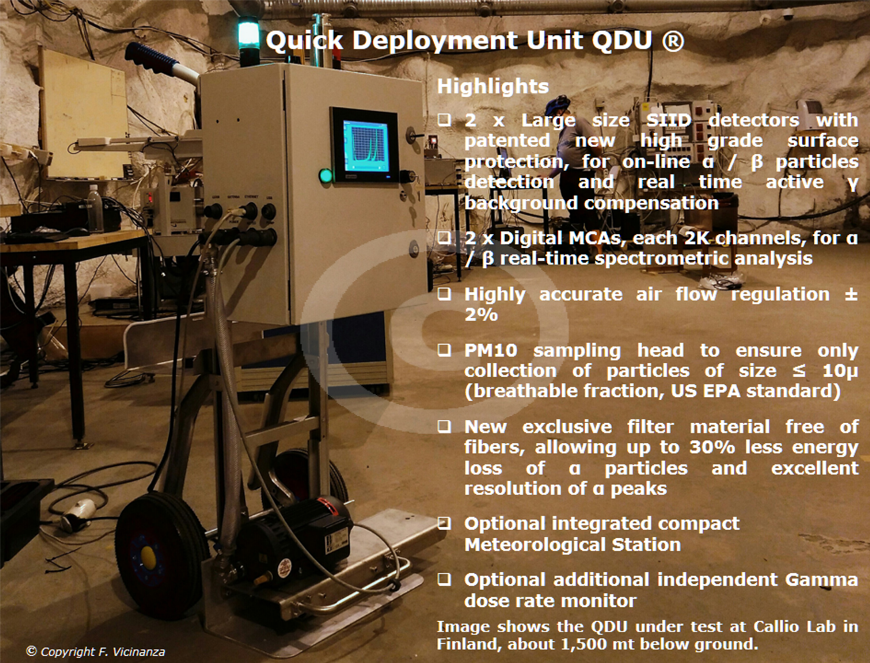 Quick Deployment Unit QDU ®

Highlights

❑ 2 x Large size SIID detectors with patented new high grade surface protection, for on-line α / β particles detection and real time active γ background compensation

❑ 2 x Digital MCAs, each 2K channels, for α / β real-time spectrometric analysis

❑ Highly accurate air flow regulation ± 2%

❑ PM10 sampling head to ensure only collection of particles of size ≤ 10μ (breathable fraction, US EPA standard)

❑ New exclusive filter material free of fibers, allowing up to 30% less energy loss of α particles and excellent resolution of α peaks

❑ Optional integrated compact Meteorological Station

❑ Optional additional independent Gamma dose rate monitor

Image shows the QDU under test at Callio Lab in Finland, about 1,500 mt below ground.

© Copyright F. Vicinanza